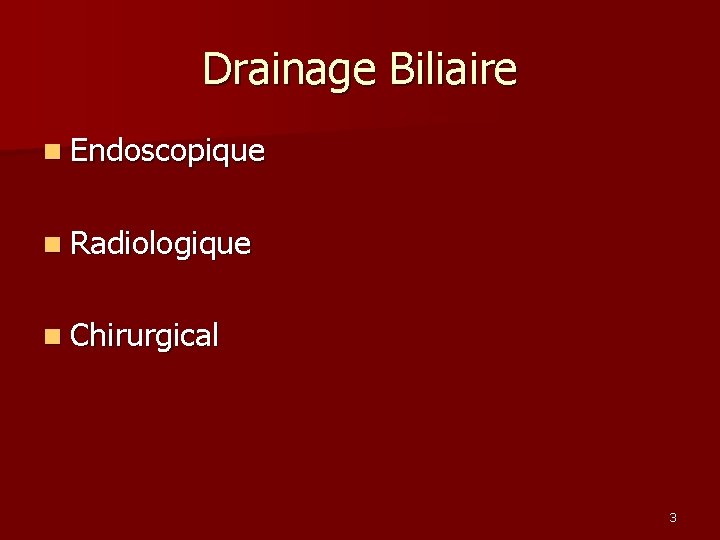 Drainage Biliaire

Endoscopique

Radiologique

Chirurgical

3